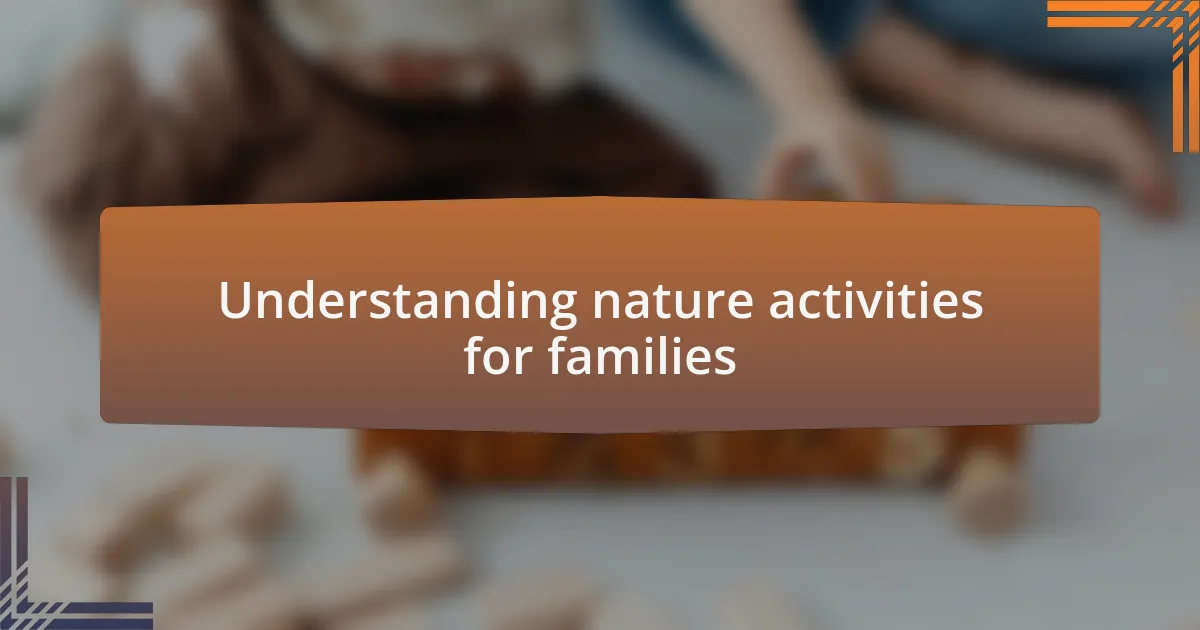 Understanding nature activities for families